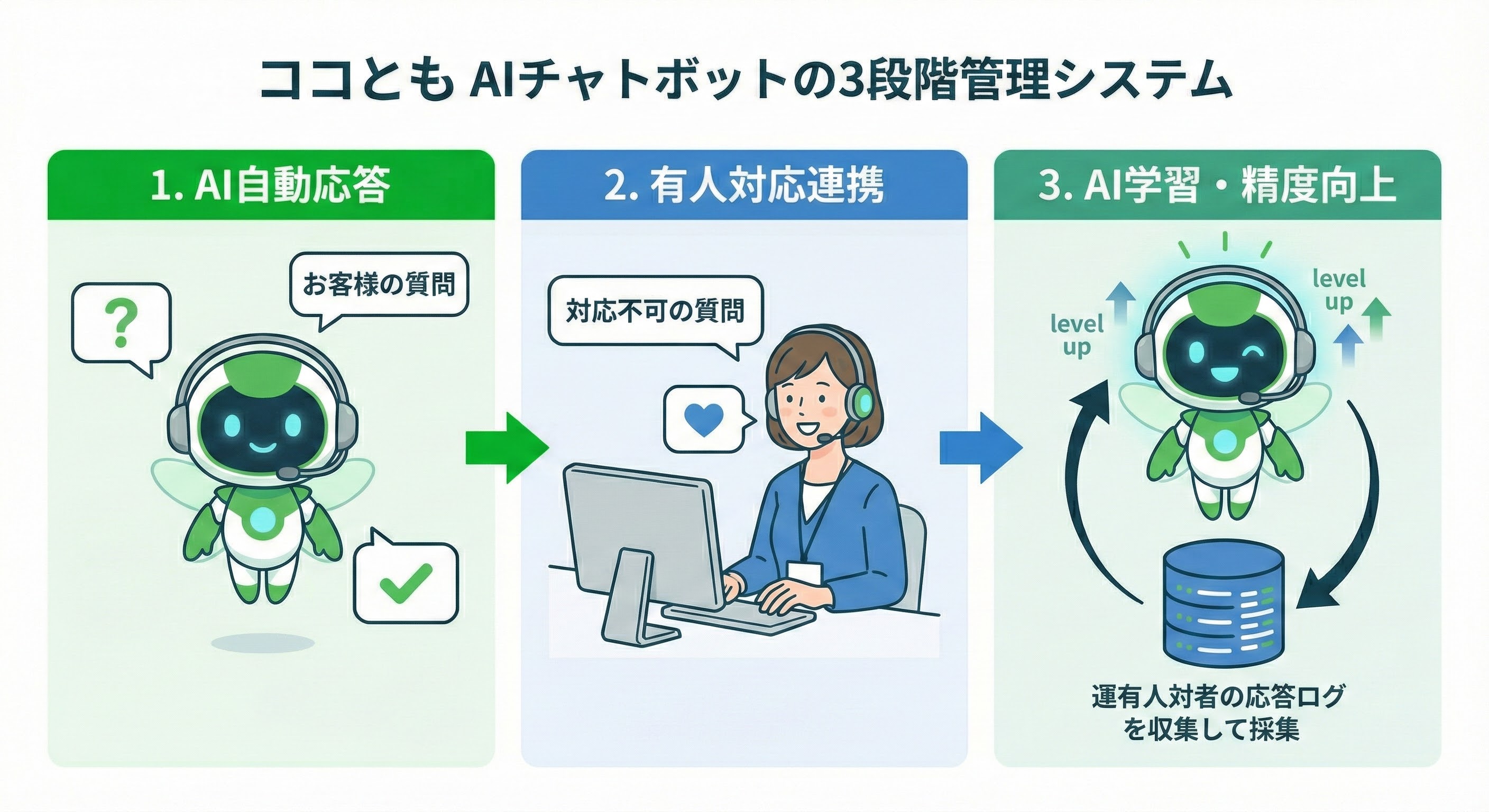 ココとも AIチャトボットの3段階管理システム

1. AI自動応答

?

お客様の質問

2. 有人対応連携

対応不可の質問

3. AI学習・精度向上

level up

level up

運有人対者の応答ログを収集して採集